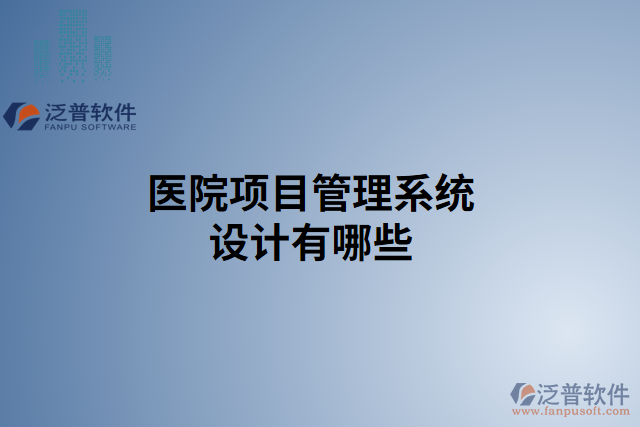 泛普软件
FANPU SOFTWARE

医院项目管理系统设计有哪些

泛普软件
www.fanpusoft.com